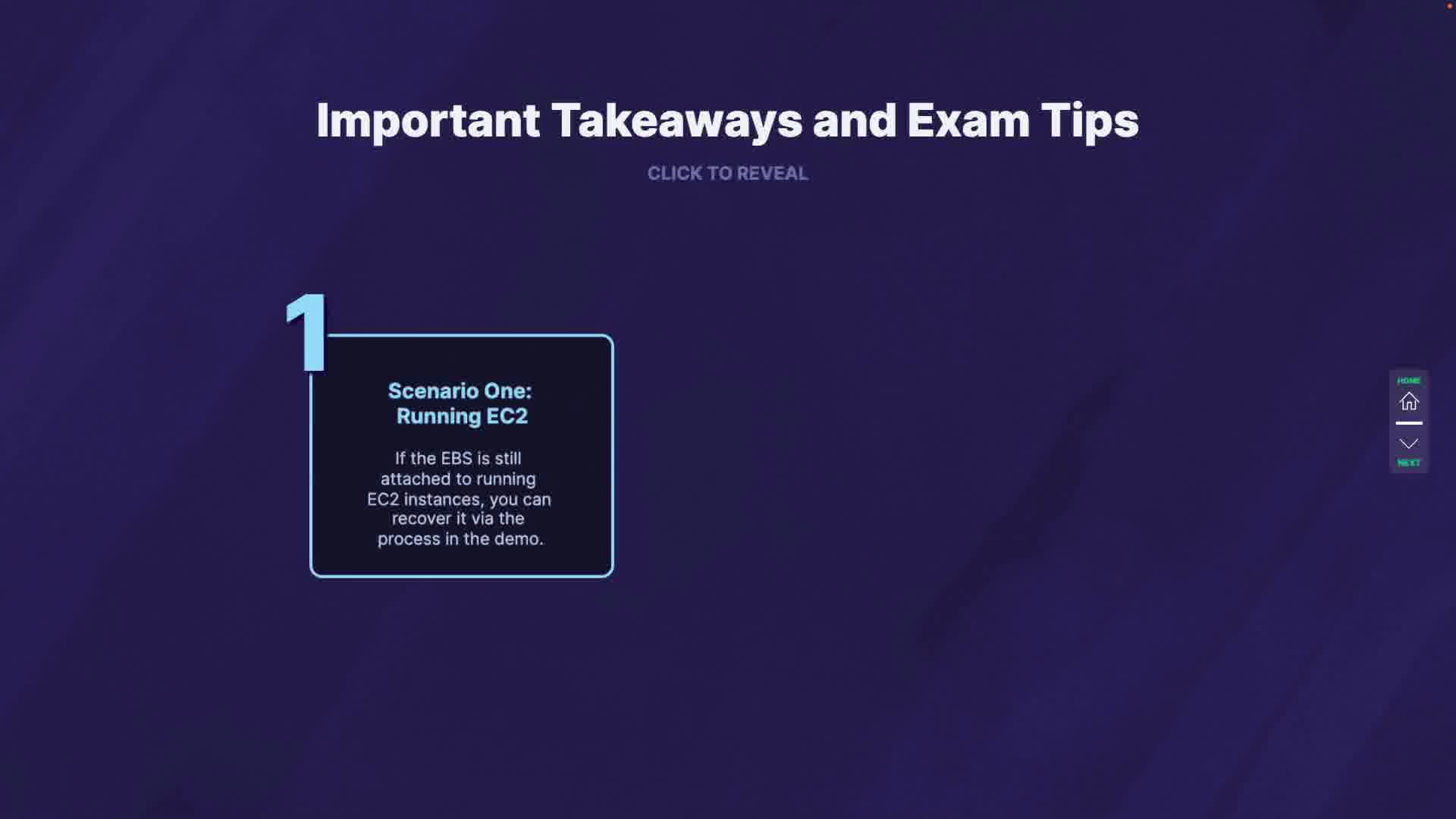 Important Takeaways and Exam Tips

CLICK TO REVEAL

1

Scenario One: Running EC2

If the EBS is still attached to running EC2 instances, you can recover it via the process in the demo.

HOME

NEXT